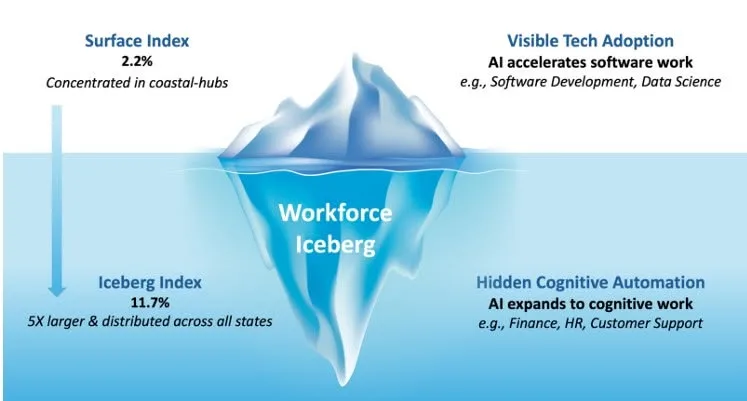 Surface Index
2.2%
Concentrated in coastal-hubs

Visible Tech Adoption
AI accelerates software work
e.g., Software Development, Data Science

Workforce Iceberg

Iceberg Index
11.7%
5X larger & distributed across all states

Hidden Cognitive Automation
AI expands to cognitive work
e.g., Finance, HR, Customer Support